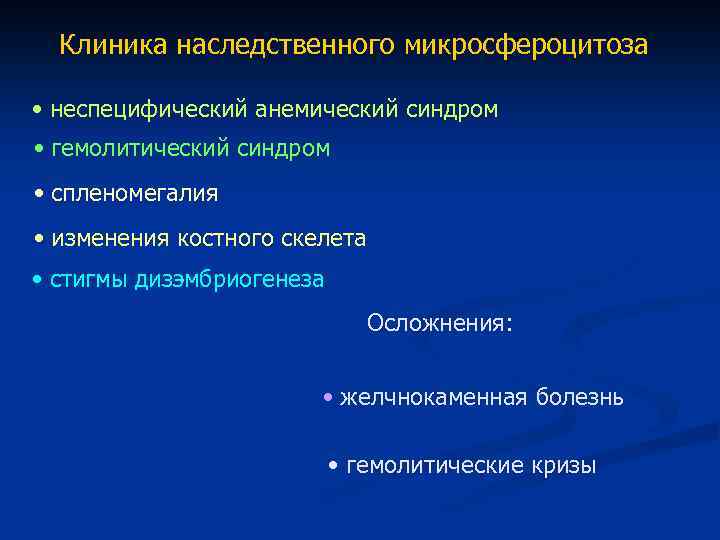 Клиника наследственного микросфероцитоза

• неспецифический анемический синдром

• гемолитический синдром

• спленомегалия

• изменения костного скелета

• стигмы дизэмбриогенеза

Осложнения:

• желчнокаменная болезнь

• гемолитические кризы